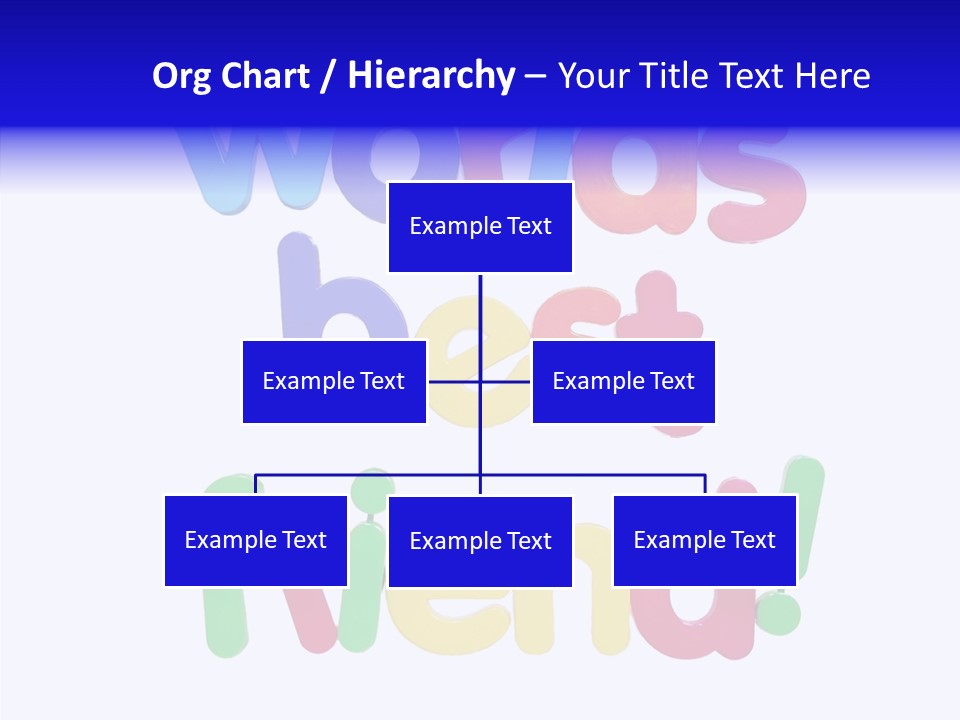 Org Chart / Hierarchy – Your Title Text Here

words best friend!

Example Text

Example Text
Example Text

Example Text
Example Text
Example Text